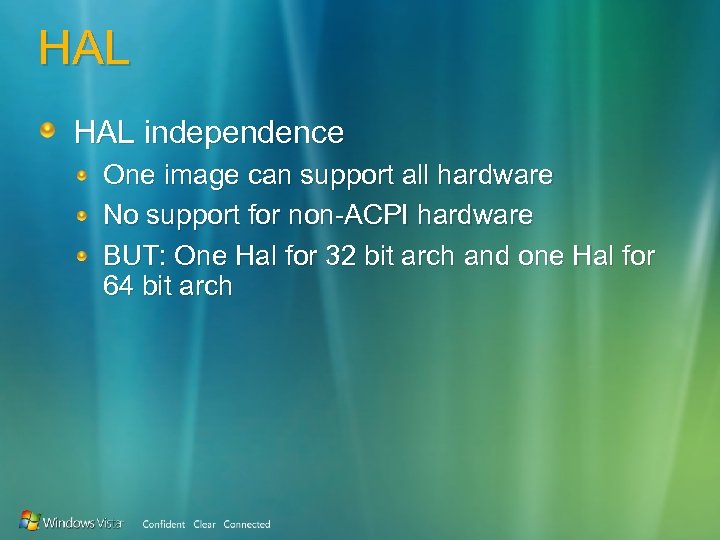 HAL

HAL independence

One image can support all hardware

No support for non-ACPI hardware

BUT: One Hal for 32 bit arch and one Hal for 64 bit arch

Windows Vista Confident Clear Connected